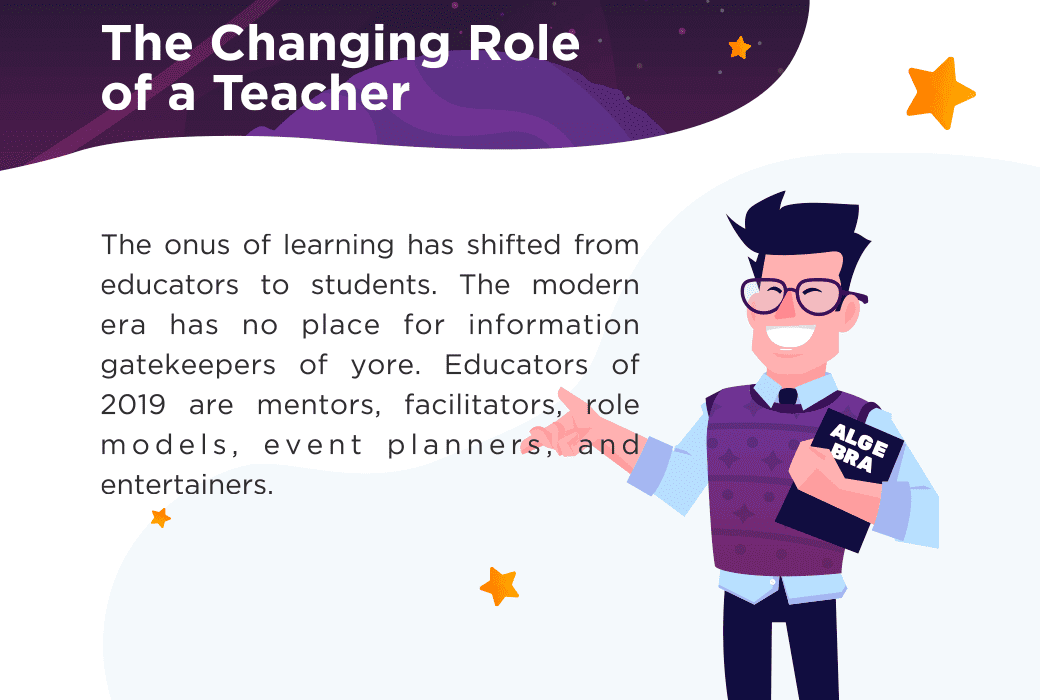 The Changing Role of a Teacher

The onus of learning has shifted from educators to students. The modern era has no place for information gatekeepers of yore. Educators of 2019 are mentors, facilitators, role models, event planners, and entertainers.

ALGE BRA